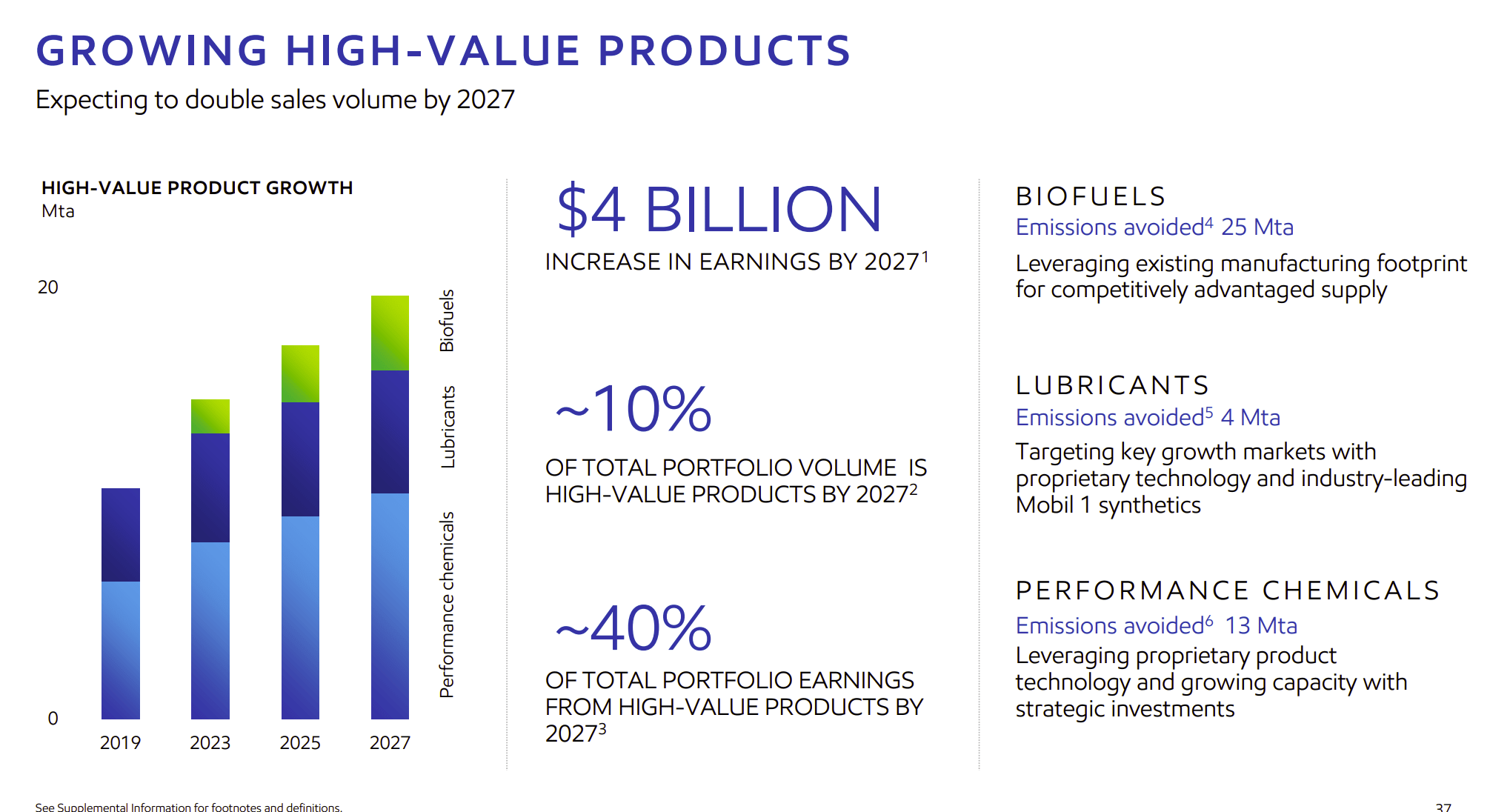 GROWING HIGH-VALUE PRODUCTS

Expecting to double sales volume by 2027

HIGH-VALUE PRODUCT GROWTH
Mta

20

0

2019 2023 2025 2027

Biofuels

Lubricants

Performance chemicals

$4 BILLION

INCREASE IN EARNINGS BY 2027$^1$

~10%

OF TOTAL PORTFOLIO VOLUME IS HIGH-VALUE PRODUCTS BY 2027$^2$

~40%

OF TOTAL PORTFOLIO EARNINGS FROM HIGH-VALUE PRODUCTS BY 2027$^3$

BIOFUELS

Emissions avoided$^4$ 25 Mta

Leveraging existing manufacturing footprint for competitively advantaged supply

LUBRICANTS

Emissions avoided$^5$ 4 Mta

Targeting key growth markets with proprietary technology and industry-leading Mobil 1 synthetics

PERFORMANCE CHEMICALS

Emissions avoided$^6$ 13 Mta

Leveraging proprietary product technology and growing capacity with strategic investments

See Supplemental Information for footnotes and definitions.

37